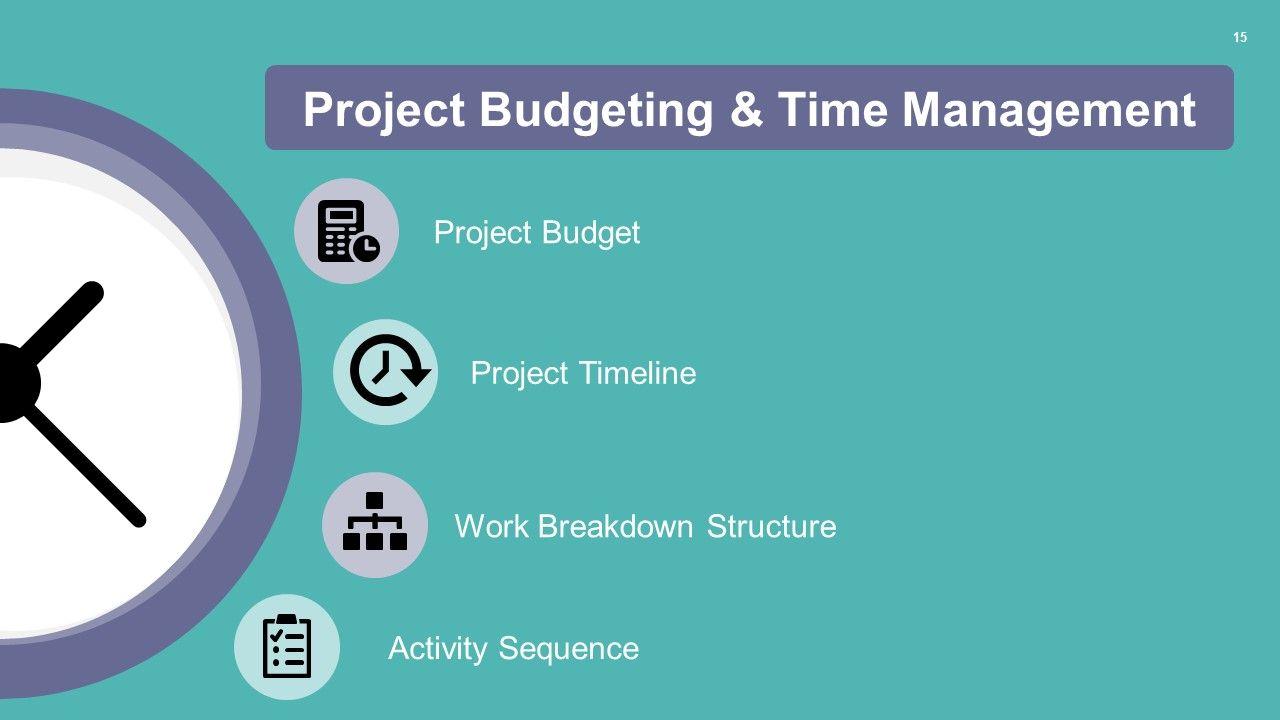 15

Project Budgeting & Time Management

Project Budget

Project Timeline

Work Breakdown Structure

Activity Sequence